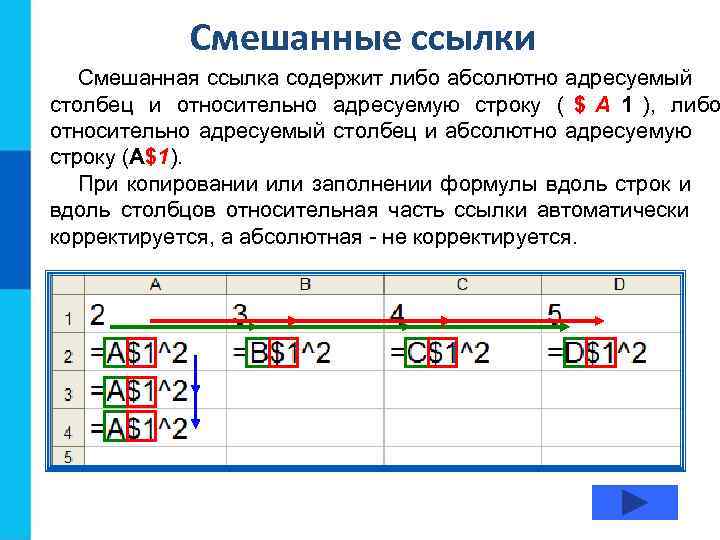 Смешанные ссылки

Смешанная ссылка содержит либо абсолютно адресуемый столбец и относительно адресуемую строку ( $ A 1 ), либо относительно адресуемый столбец и абсолютно адресуемую строку (A$1).

При копировании или заполнении формулы вдоль строк и вдоль столбцов относительная часть ссылки автоматически корректируется, а абсолютная - не корректируется.

|   | A | B | C | D |
|---|---|---|---|---|
| 1 | 2 | 3 | 4 | 5 |
| 2 | =A$1^2 | =B$1^2 | =C$1^2 | =D$1^2 |
| 3 | =A$1^2 | | | |
| 4 | =A$1^2 | | | |
| 5 | | | | |